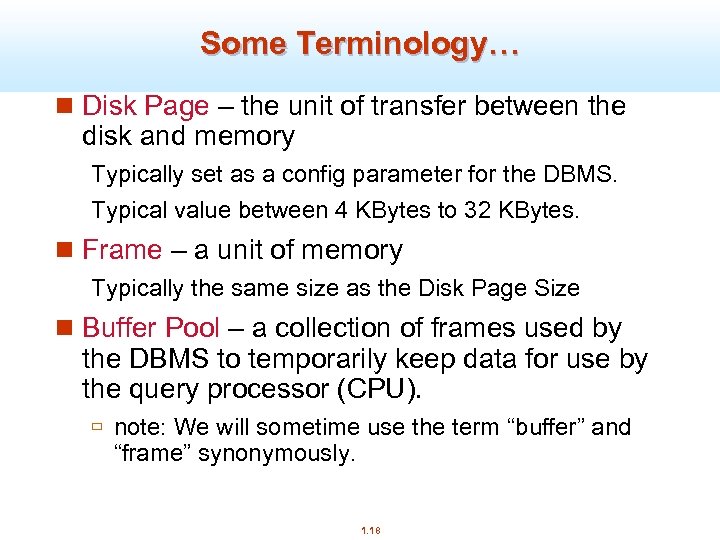 Some Terminology…

Disk Page – the unit of transfer between the disk and memory

Typically set as a config parameter for the DBMS.

Typical value between 4 KBytes to 32 KBytes.

Frame – a unit of memory

Typically the same size as the Disk Page Size

Buffer Pool – a collection of frames used by the DBMS to temporarily keep data for use by the query processor (CPU).

note: We will sometime use the term “buffer” and “frame” synonymously.

1.18